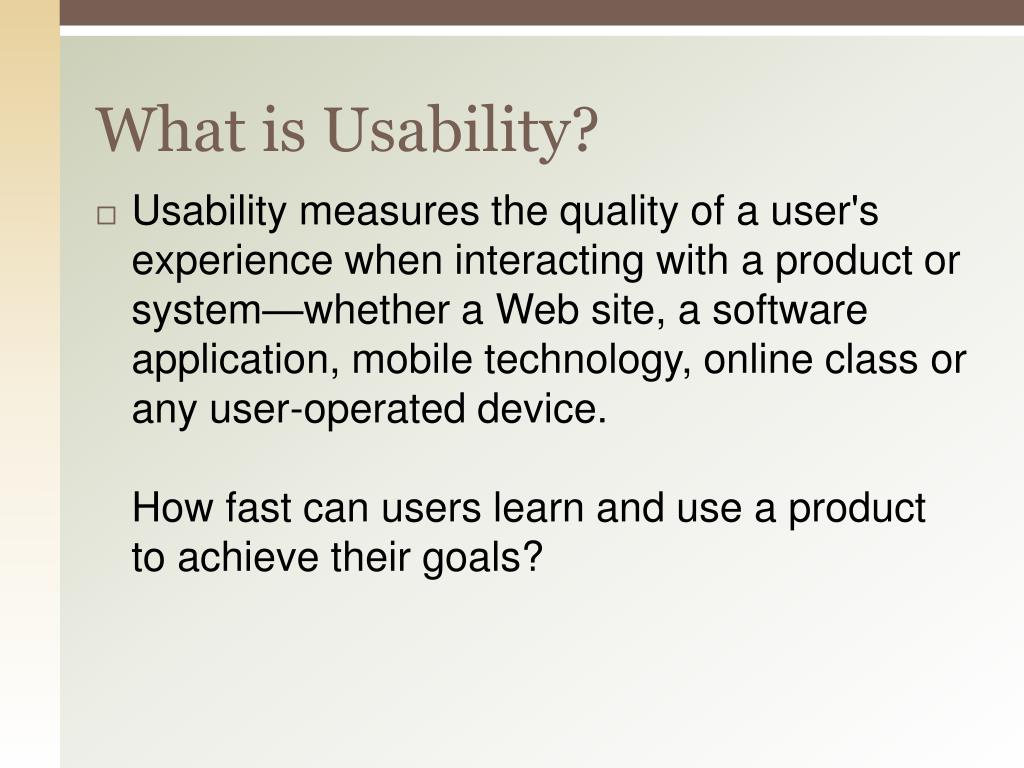 What is Usability?

□ Usability measures the quality of a user's experience when interacting with a product or system—whether a Web site, a software application, mobile technology, online class or any user-operated device.

How fast can users learn and use a product to achieve their goals?